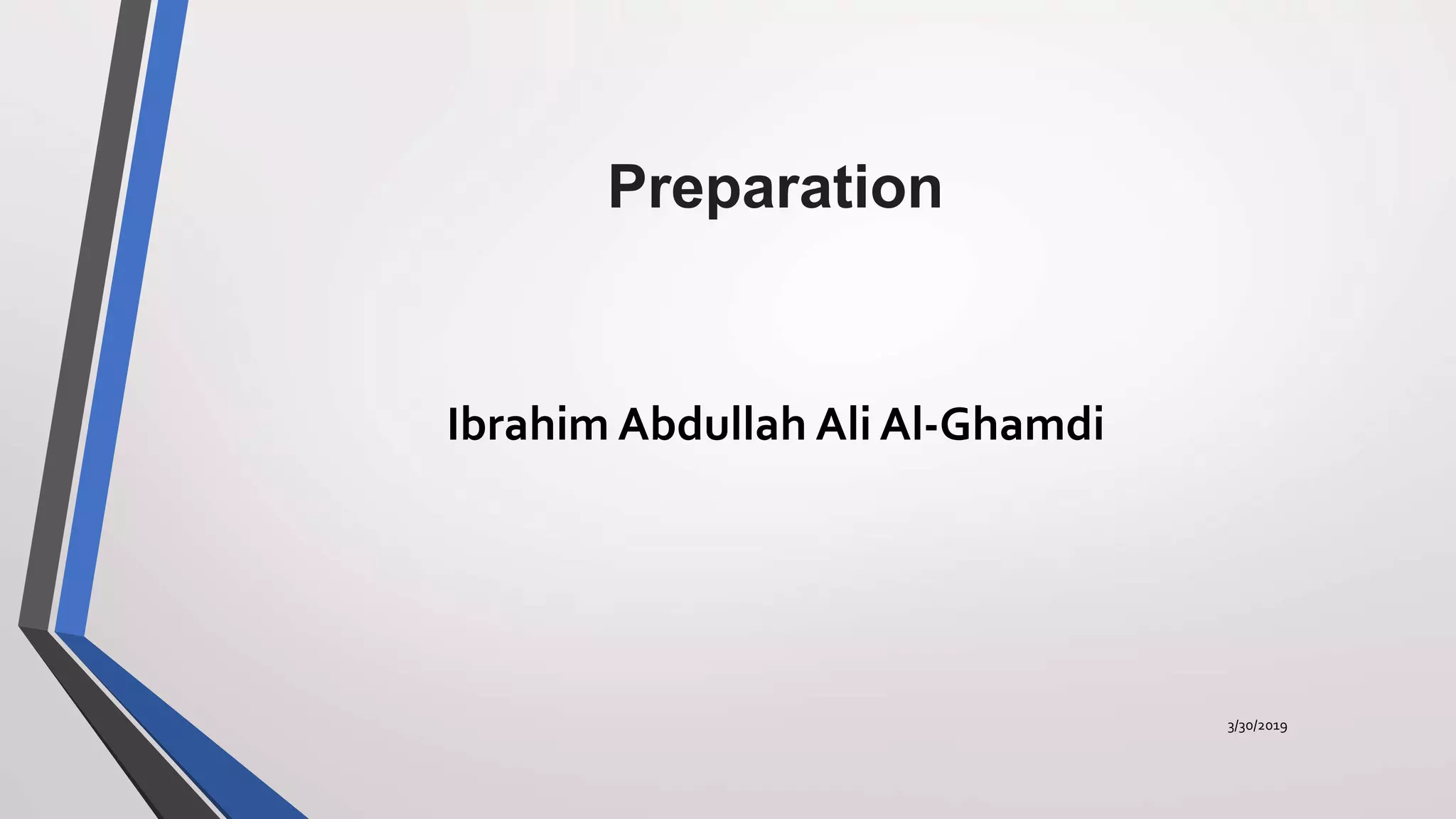 Preparation

Ibrahim Abdullah Ali Al-Ghamdi

3/30/2019